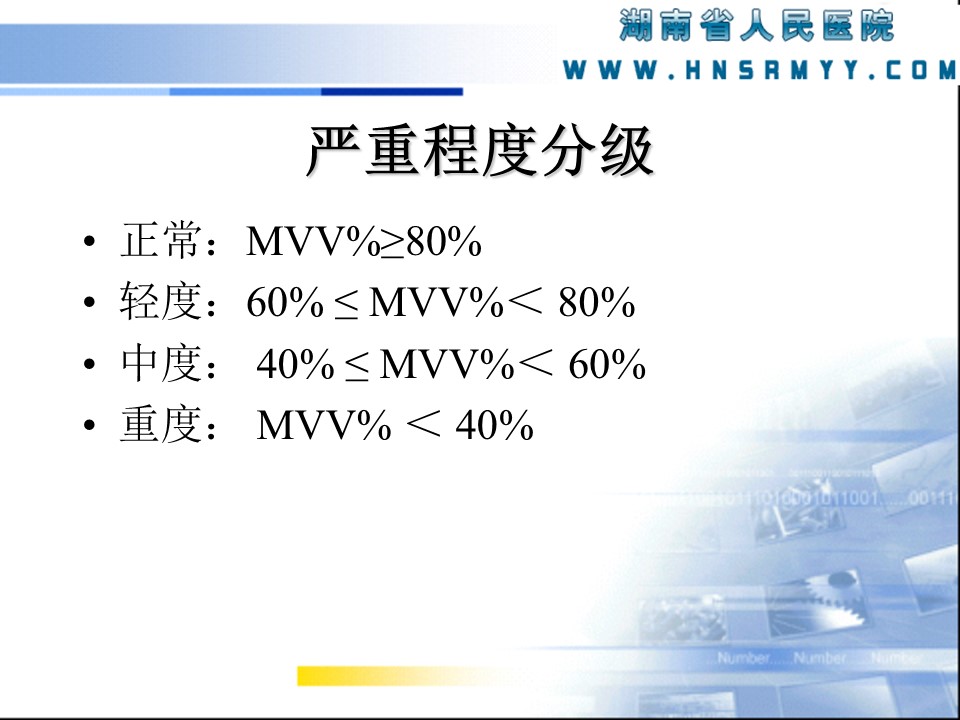 湖南省人民医院
WWW.HNSRMYY.COM

严重程度分级

• 正常：MVV%≥80%
• 轻度：60% ≤ MVV%＜ 80%
• 中度： 40% ≤ MVV%＜ 60%
• 重度： MVV% ＜ 40%